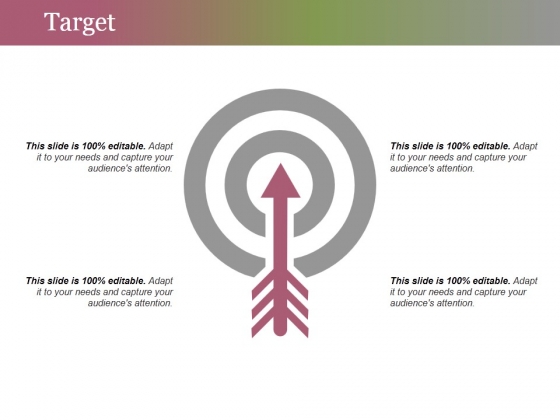 Target

This slide is 100% editable. Adapt it to your needs and capture your audience's attention.

This slide is 100% editable. Adapt it to your needs and capture your audience's attention.

This slide is 100% editable. Adapt it to your needs and capture your audience's attention.

This slide is 100% editable. Adapt it to your needs and capture your audience's attention.